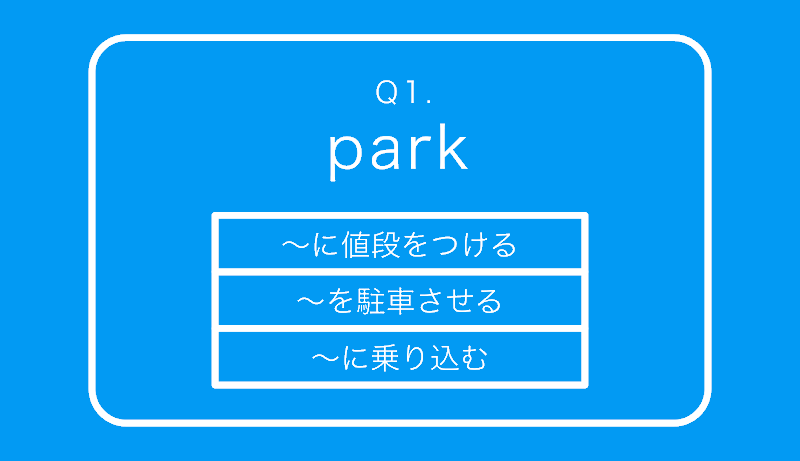 Q1.

park

～に値段をつける

～を駐車させる

～に乗り込む